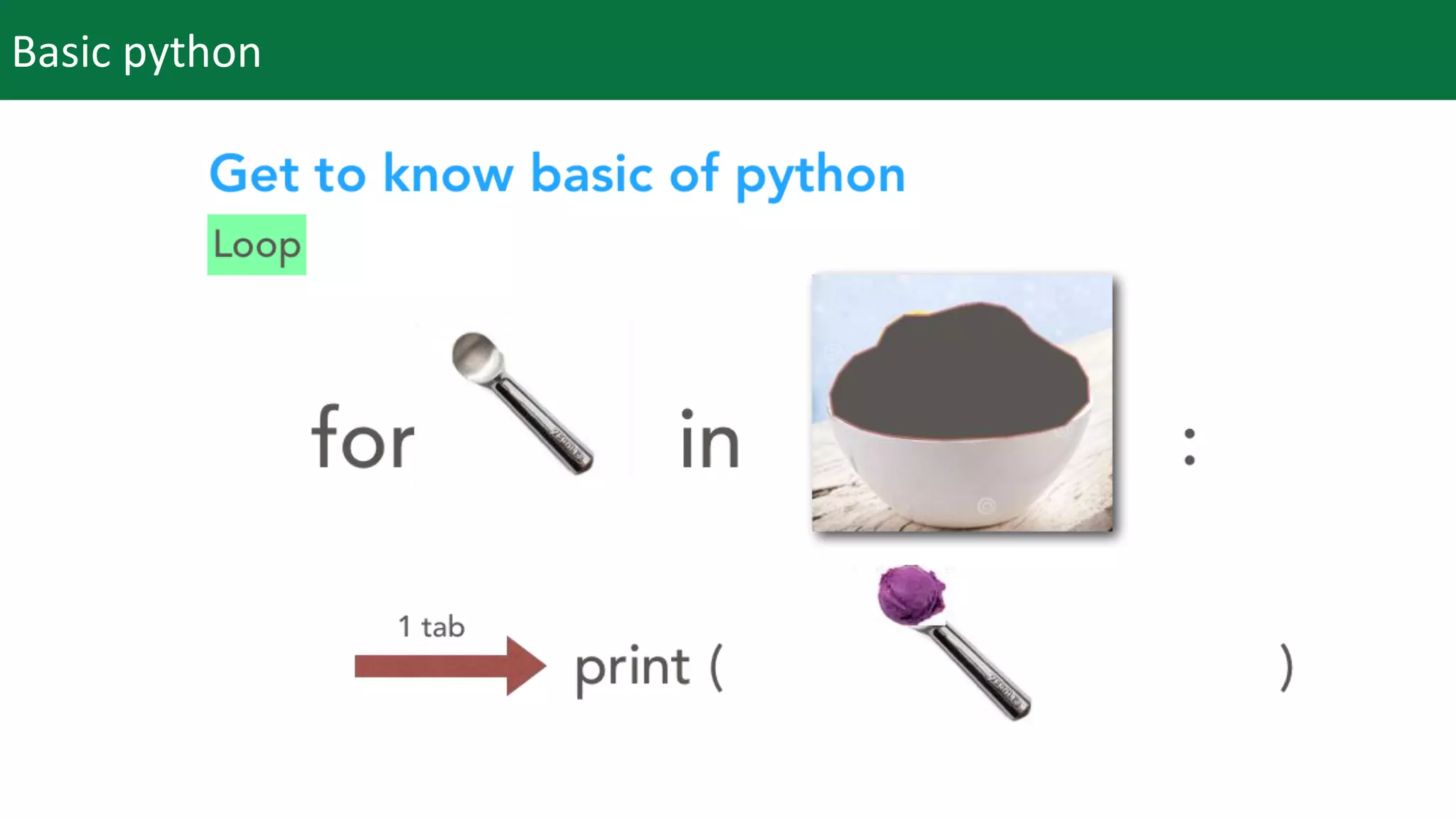 Basic python

Get to know basic of python

Loop

for in :

1 tab

print ( )